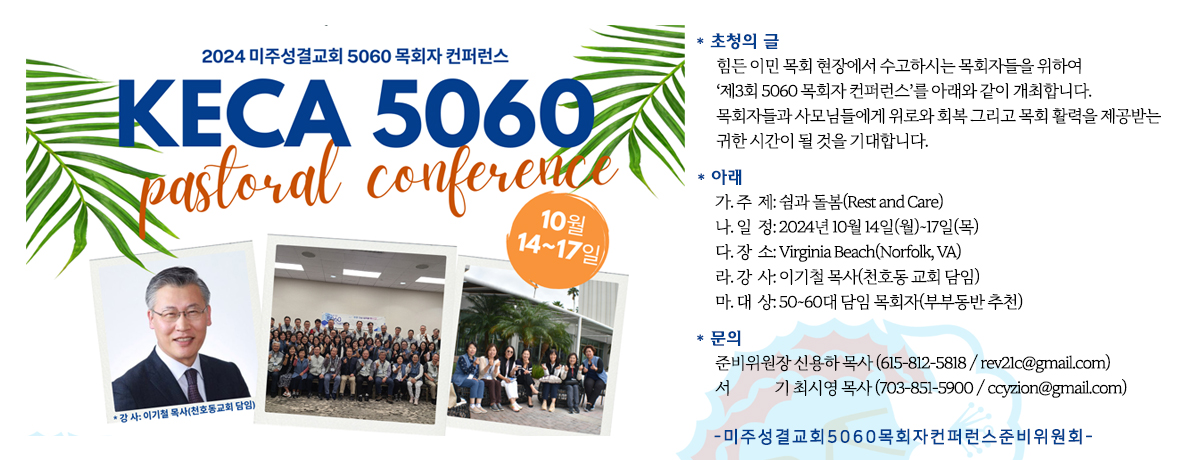 2024 미주성결교회 5060 목회자 컨퍼런스

KECA 5060

pastoral conference

10월 14~17일

* 강 사: 이기철 목사(천호동교회 담임)

* 초청의 글

힘든 이민 목회 현장에서 수고하시는 목회자들을 위하여 '제3회 5060 목회자 컨퍼런스'를 아래와 같이 개최합니다. 목회자들과 사모님들에게 위로와 회복 그리고 목회 활력을 제공받는 귀한 시간이 될 것을 기대합니다.

* 아래

가. 주 제: 쉼과 돌봄(Rest and Care)
나. 일 정: 2024년 10월 14일(월)-17일(목)
다. 장 소: Virginia Beach(Norfolk, VA)
라. 강 사: 이기철 목사(천호동 교회 담임)
마. 대 상: 50-60대 담임 목회자(부부동반 추천)

* 문의

준비위원장 신용하 목사 (615-812-5818 / rev21c@gmail.com)
서 기 최시영 목사 (703-851-5900 / ccyzion@gmail.com)

-미주성결교회5060목회자컨퍼런스준비위원회-